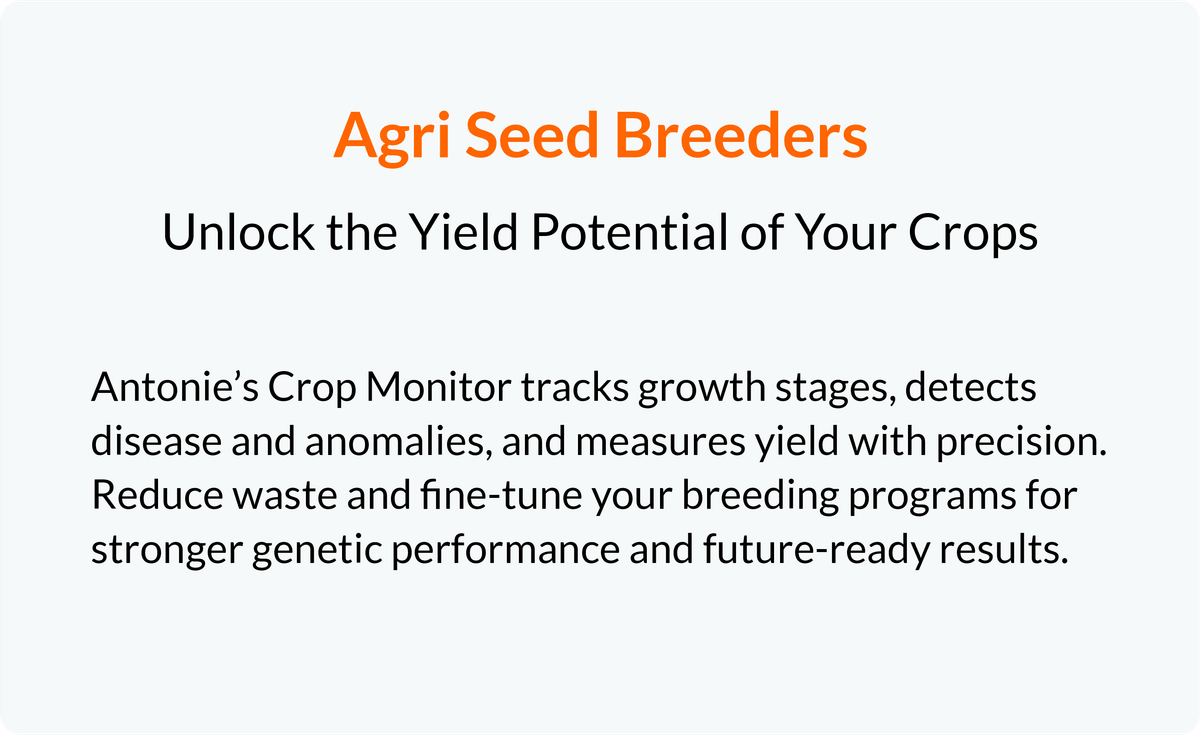 Agri Seed Breeders

Unlock the Yield Potential of Your Crops

Antonie’s Crop Monitor tracks growth stages, detects disease and anomalies, and measures yield with precision. Reduce waste and fine-tune your breeding programs for stronger genetic performance and future-ready results.